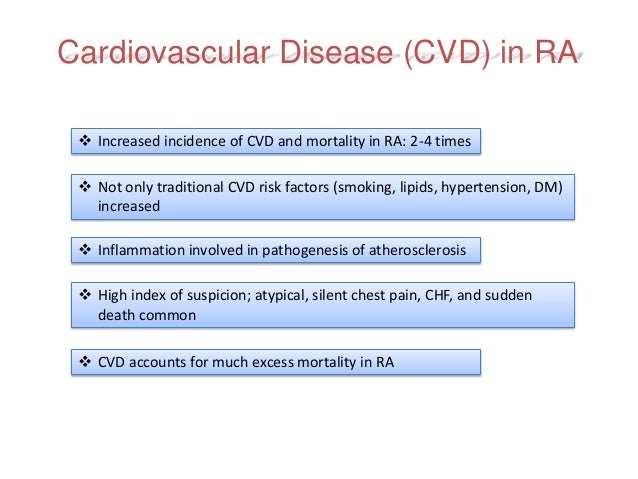 Cardiovascular Disease (CVD) in RA

❖ Increased incidence of CVD and mortality in RA: 2-4 times

❖ Not only traditional CVD risk factors (smoking, lipids, hypertension, DM) increased

❖ Inflammation involved in pathogenesis of atherosclerosis

❖ High index of suspicion; atypical, silent chest pain, CHF, and sudden death common

❖ CVD accounts for much excess mortality in RA